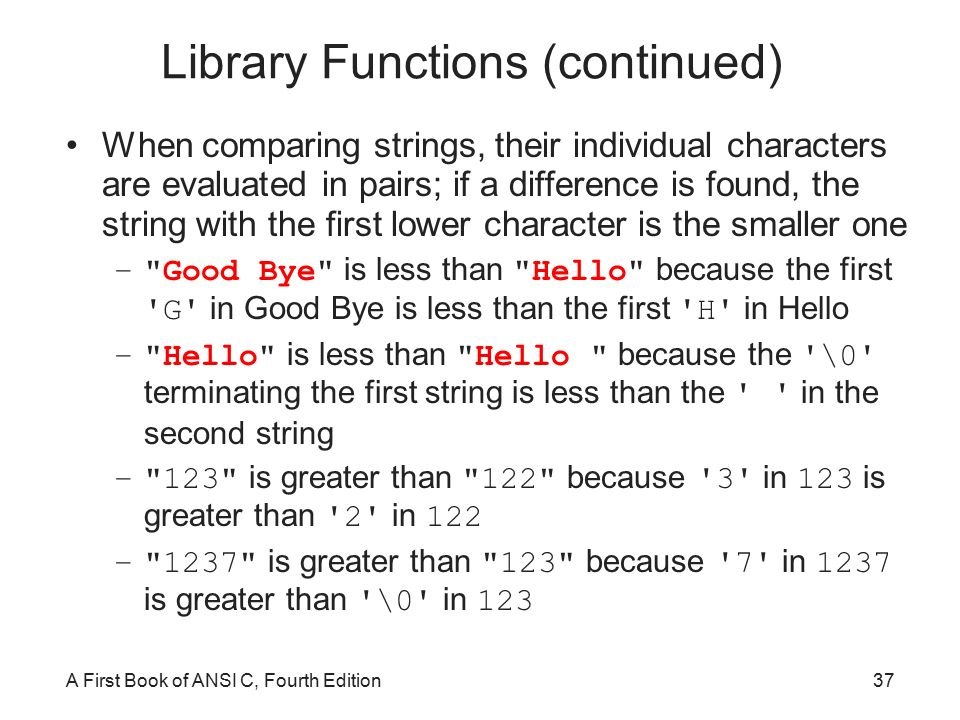 Library Functions (continued)

• When comparing strings, their individual characters are evaluated in pairs; if a difference is found, the string with the first lower character is the smaller one

– "Good Bye" is less than "Hello" because the first 'G' in Good Bye is less than the first 'H' in Hello

– "Hello" is less than "Hello " because the '\0' terminating the first string is less than the ' ' in the second string

– "123" is greater than "122" because '3' in 123 is greater than '2' in 122

– "1237" is greater than "123" because '7' in 1237 is greater than '\0' in 123

A First Book of ANSI C, Fourth Edition

37